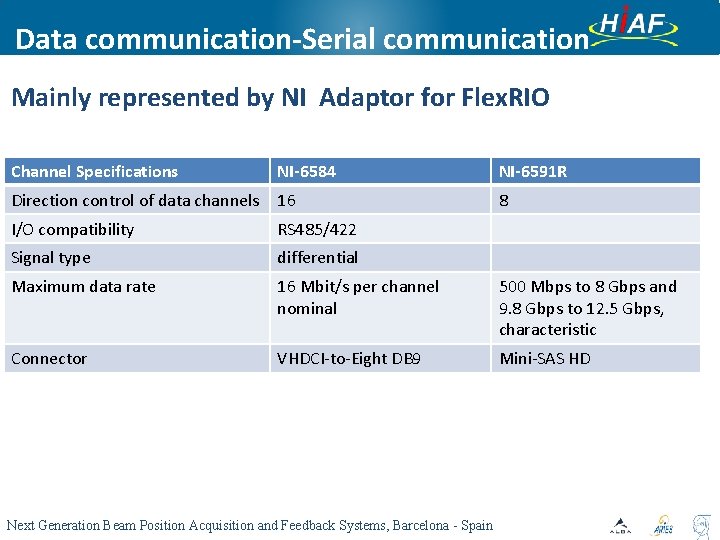 Data communication-Serial communication

HIAF

Mainly represented by NI Adaptor for FlexRIO

| Channel Specifications | NI-6584 | NI-6591R |
|---|---|---|
| Direction control of data channels | 16 | 8 |
| I/O compatibility | RS485/422 | |
| Signal type | differential | |
| Maximum data rate | 16 Mbit/s per channel nominal | 500 Mbps to 8 Gbps and 9.8 Gbps to 12.5 Gbps, characteristic |
| Connector | VHDCI-to-Eight DB9 | Mini-SAS HD |

Next Generation Beam Position Acquisition and Feedback Systems, Barcelona - Spain

ALBA